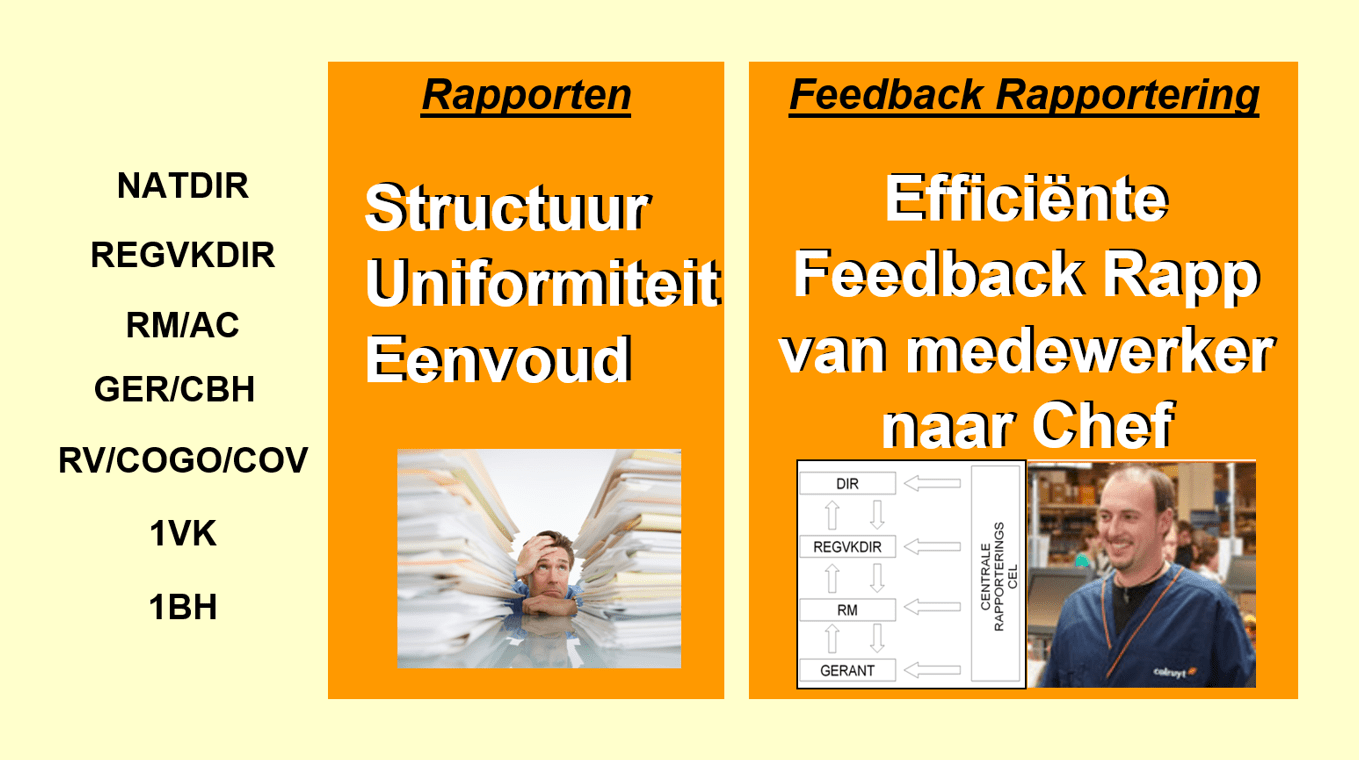 NATDIR

REGVKDIR

RM/AC

GER/CBH

RV/COGO/COV

1VK

1BH

Rapporten

Structuur
Uniformiteit
Eenvoud

Feedback Rapportering

Efficiënte
Feedback Rapp
van medewerker
naar Chef

DIR

REGVKDIR

RM

GERANT

CENTRALE RAPPORTERINGS CEL

colruyt